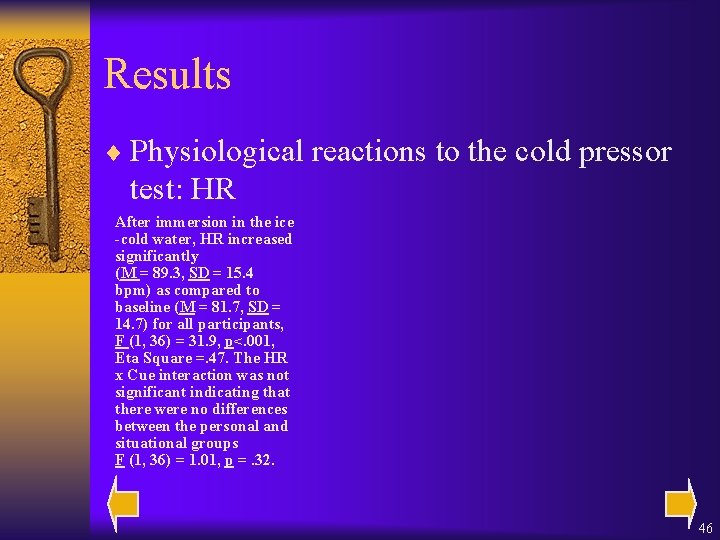 Results

♦ Physiological reactions to the cold pressor test: HR

After immersion in the ice -cold water, HR increased significantly (M = 89.3, SD = 15.4 bpm) as compared to baseline (M = 81.7, SD = 14.7) for all participants, F (1, 36) = 31.9, p<.001, Eta Square =.47. The HR x Cue interaction was not significant indicating that there were no differences between the personal and situational groups F (1, 36) = 1.01, p = .32.

46